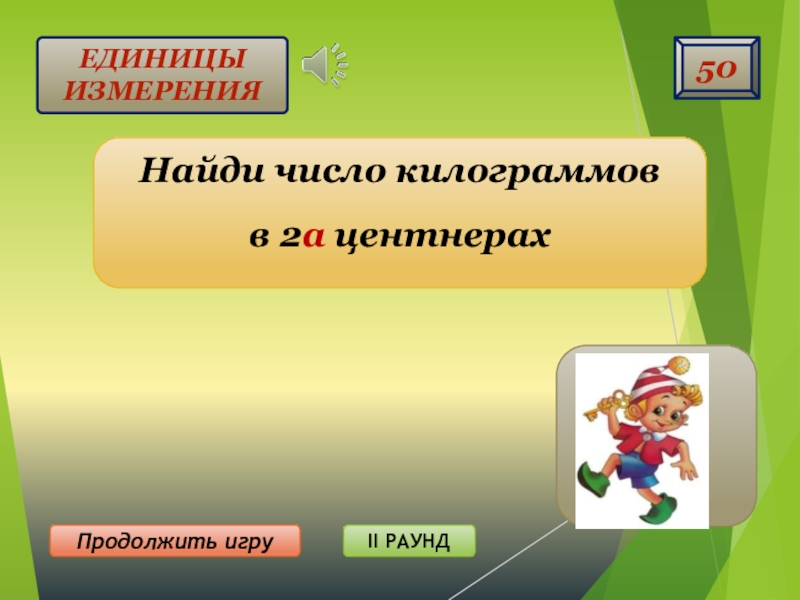 ЕДИНИЦЫ ИЗМЕРЕНИЯ

50

Найди число килограммов

в 2а центнерах

Продолжить игру

II РАУНД